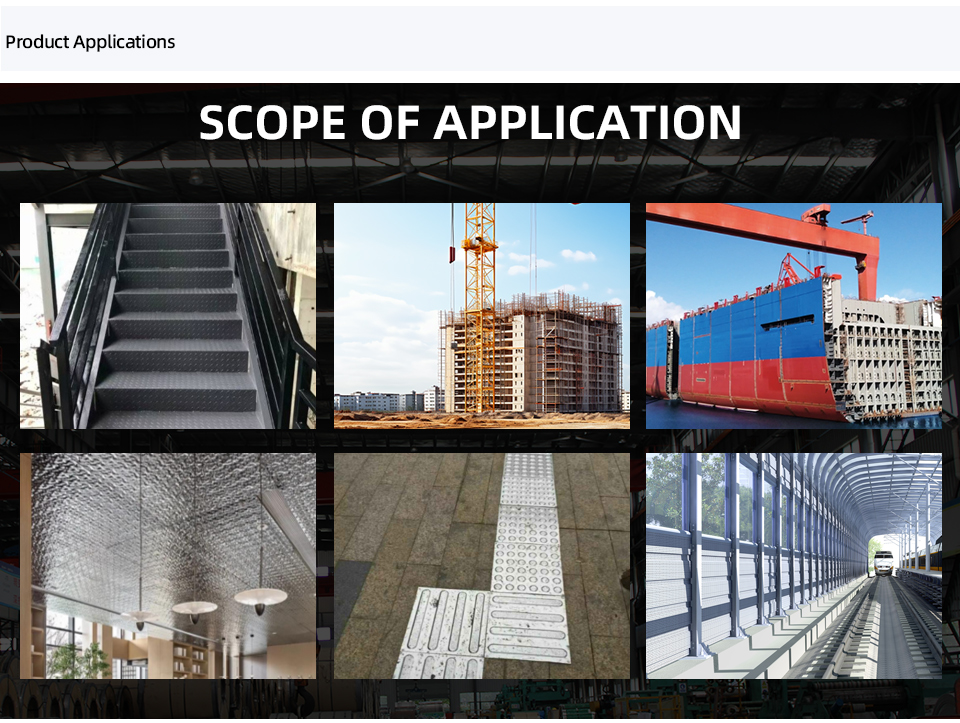 Product Applications

SCOPE OF APPLICATION